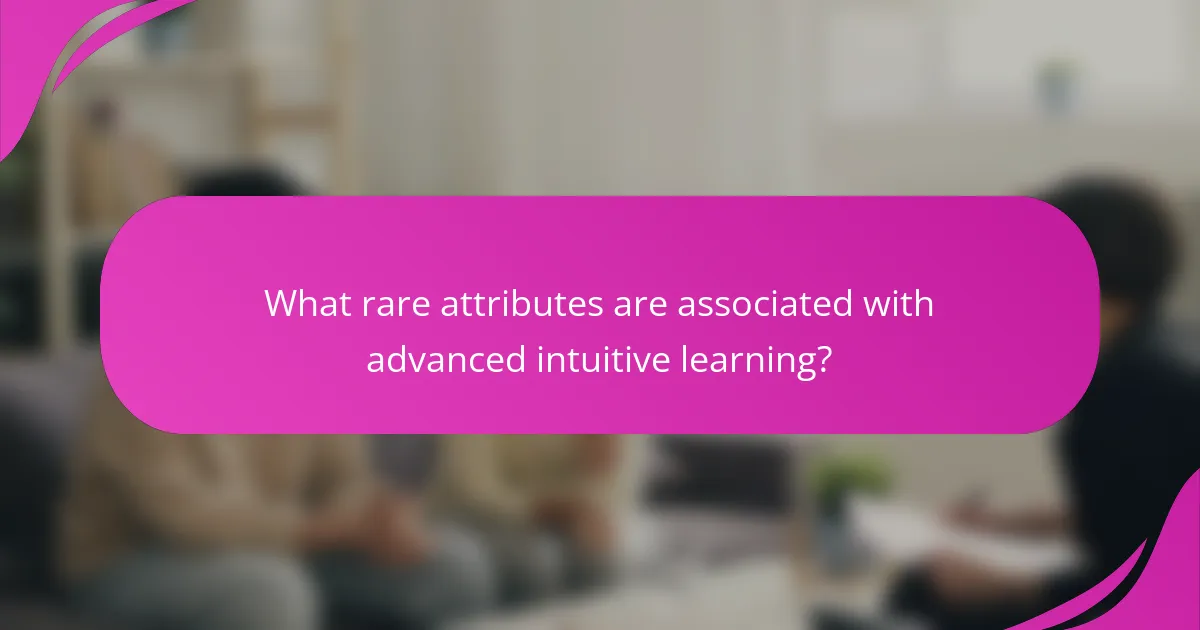 What rare attributes are associated with advanced intuitive learning?